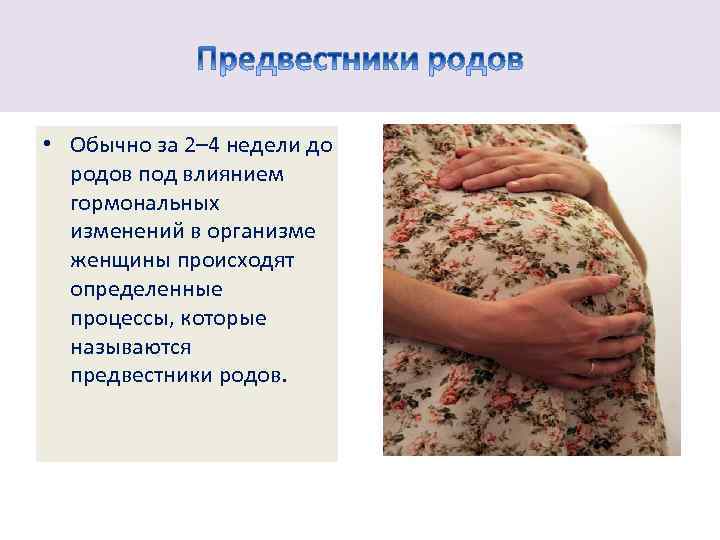 Предвестники родов

• Обычно за 2–4 недели до родов под влиянием гормональных изменений в организме женщины происходят определенные процессы, которые называются предвестники родов.